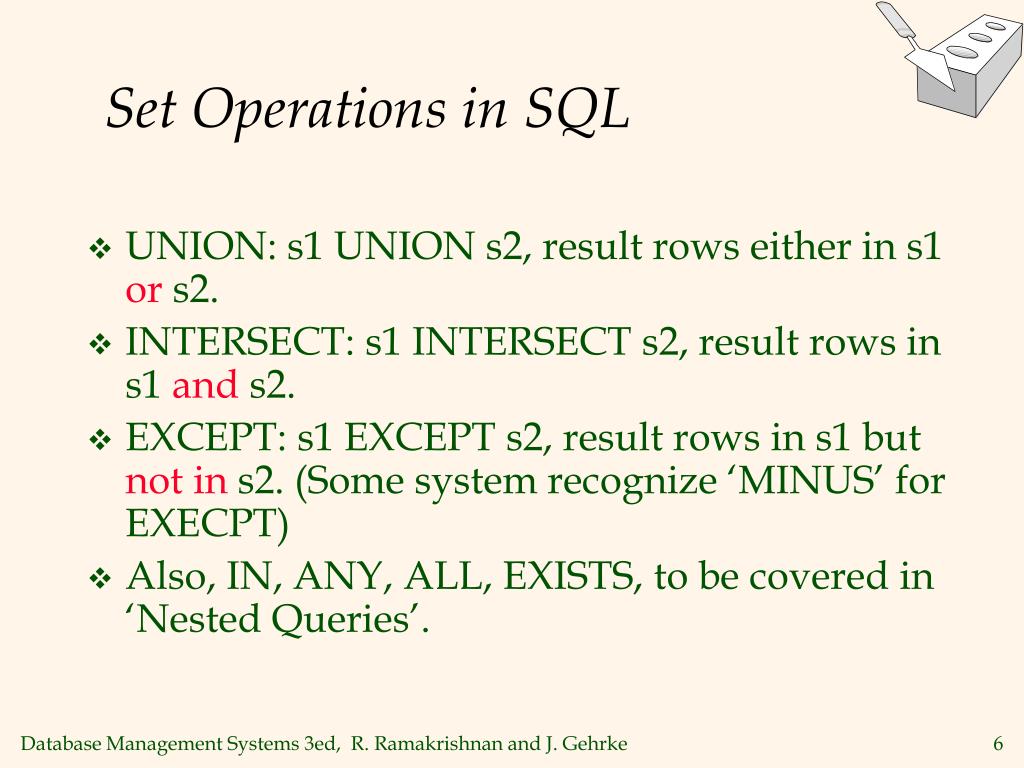 Set Operations in SQL

❖ UNION: s1 UNION s2, result rows either in s1 or s2.
❖ INTERSECT: s1 INTERSECT s2, result rows in s1 and s2.
❖ EXCEPT: s1 EXCEPT s2, result rows in s1 but not in s2. (Some system recognize ‘MINUS’ for EXECPT)
❖ Also, IN, ANY, ALL, EXISTS, to be covered in ‘Nested Queries’.

Database Management Systems 3ed, R. Ramakrishnan and J. Gehrke

6